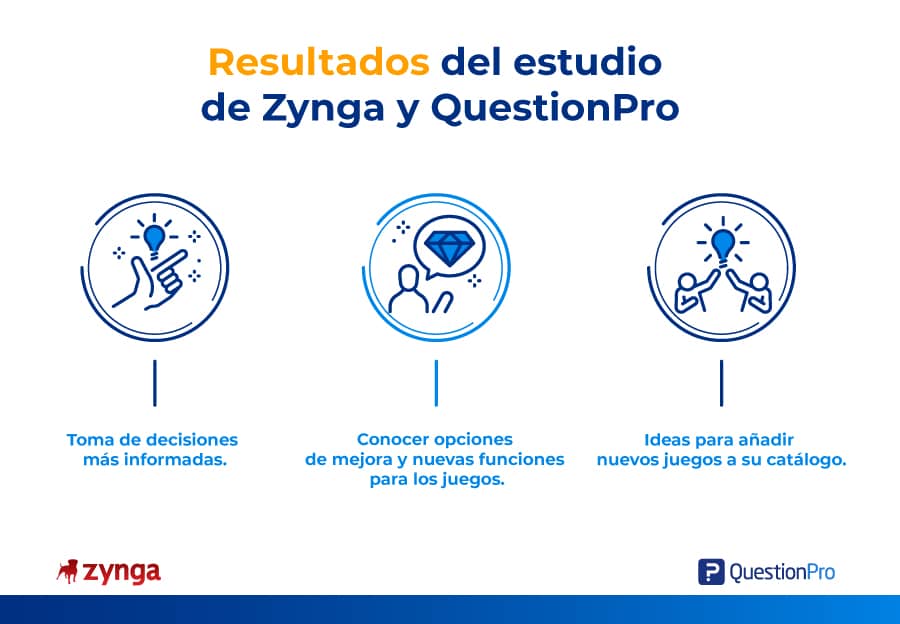 Resultados del estudio de Zynga y QuestionPro

Toma de decisiones más informadas.

Conocer opciones de mejora y nuevas funciones para los juegos.

Ideas para añadir nuevos juegos a su catálogo.

zynga

QuestionPro